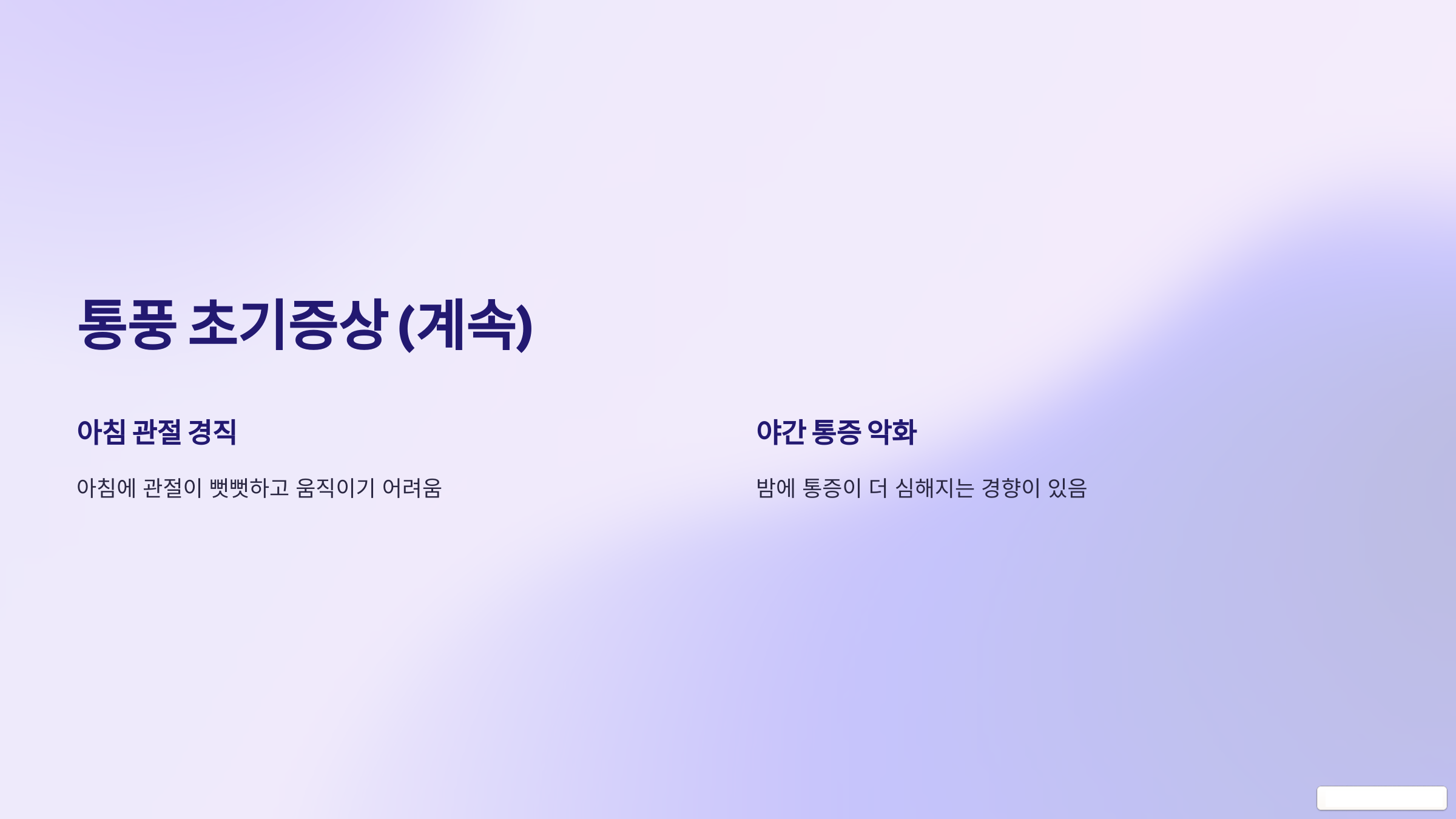 통풍 초기증상 (계속)

아침 관절 경직

아침에 관절이 뻣뻣하고 움직이기 어려움

야간 통증 악화

밤에 통증이 더 심해지는 경향이 있음